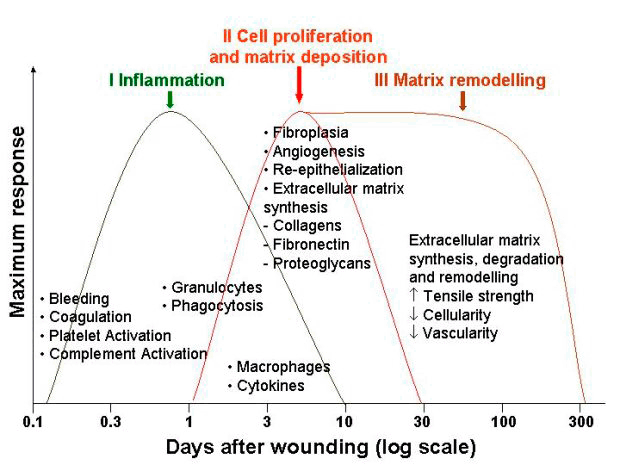 II Cell proliferation and matrix deposition

I Inflammation

III Matrix remodelling

Maximum response

• Fibroplasia
• Angiogenesis
• Re-epithelialization
• Extracellular matrix synthesis
- Collagens
- Fibronectin
- Proteoglycans

Extracellular matrix synthesis, degradation and remodelling
↑ Tensile strength
↓ Cellularity
↓ Vascularity

• Granulocytes
• Phagocytosis

• Bleeding
• Coagulation
• Platelet Activation
• Complement Activation

• Macrophages
• Cytokines

0.1 0.3 1 3 10 30 100 300

Days after wounding (log scale)